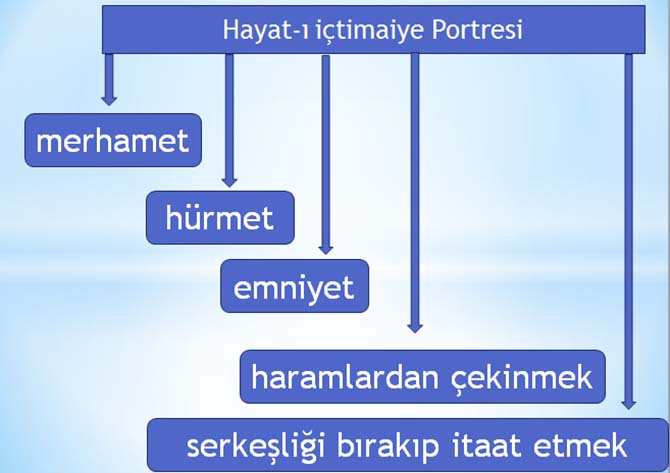 Hayat-ı içtimaiye Portresi

merhamet

hürmet

emniyet

haramlardan çekinmek

serkeşliği bırakıp itaat etmek